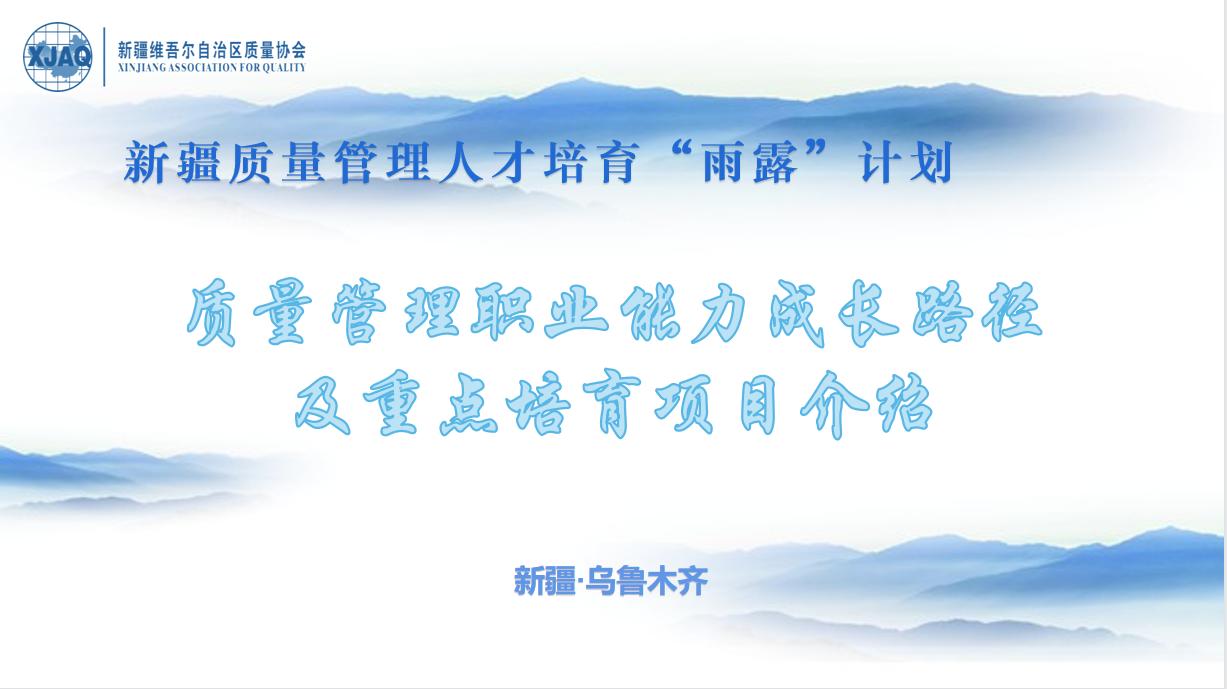 XJAQ
新疆维吾尔自治区质量协会
XINJIANG ASSOCIATION FOR QUALITY

新疆质量管理人才培育“雨露”计划

质量管理职业能力成长路径
及重点培育项目介绍

新疆·乌鲁木齐